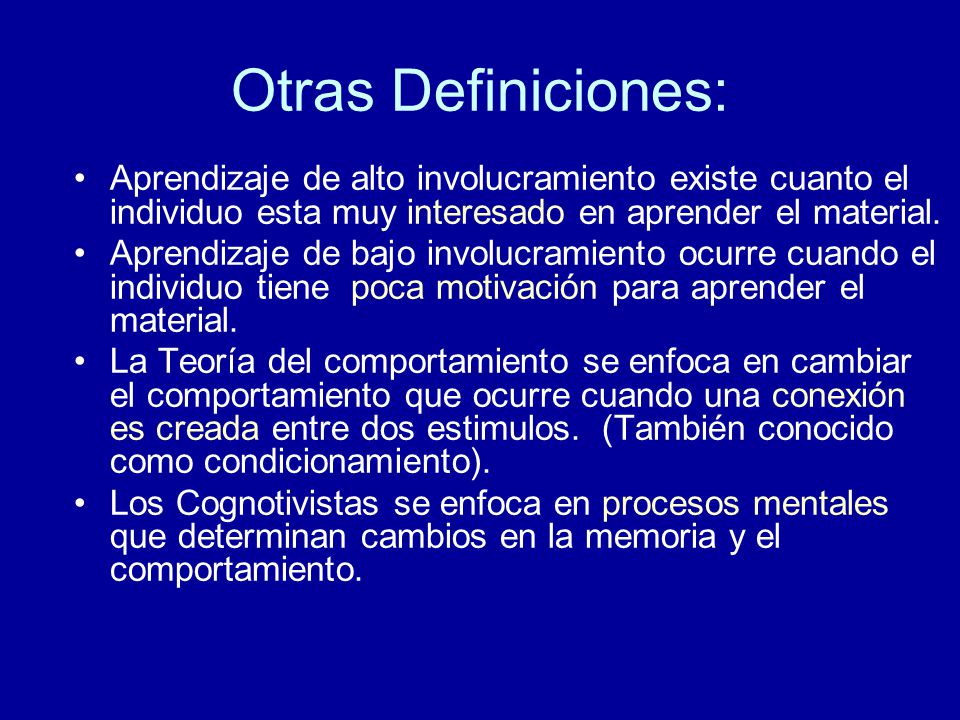 Otras Definiciones:

• Aprendizaje de alto involucramiento existe cuanto el individuo esta muy interesado en aprender el material.
• Aprendizaje de bajo involucramiento ocurre cuando el individuo tiene poca motivación para aprender el material.
• La Teoría del comportamiento se enfoca en cambiar el comportamiento que ocurre cuando una conexión es creada entre dos estimulos. (También conocido como condicionamiento).
• Los Cognotivistas se enfoca en procesos mentales que determinan cambios en la memoria y el comportamiento.